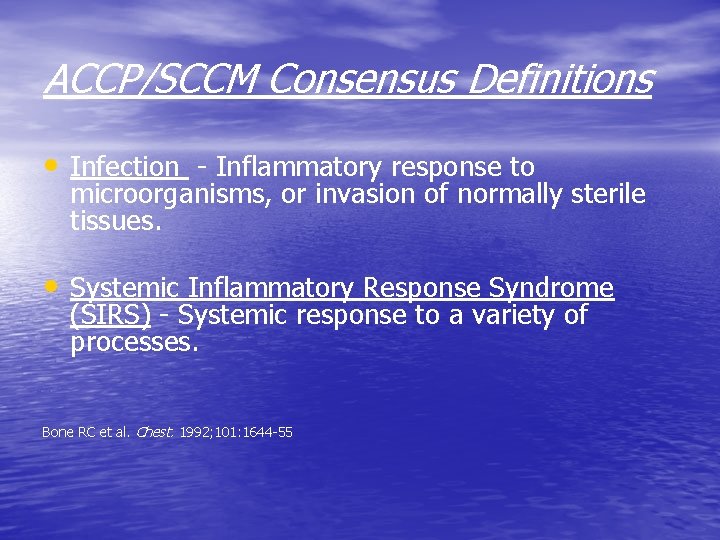 ACCP/SCCM Consensus Definitions

• Infection - Inflammatory response to microorganisms, or invasion of normally sterile tissues.

• Systemic Inflammatory Response Syndrome (SIRS) - Systemic response to a variety of processes.

Bone RC et al. Chest. 1992;101:1644-55